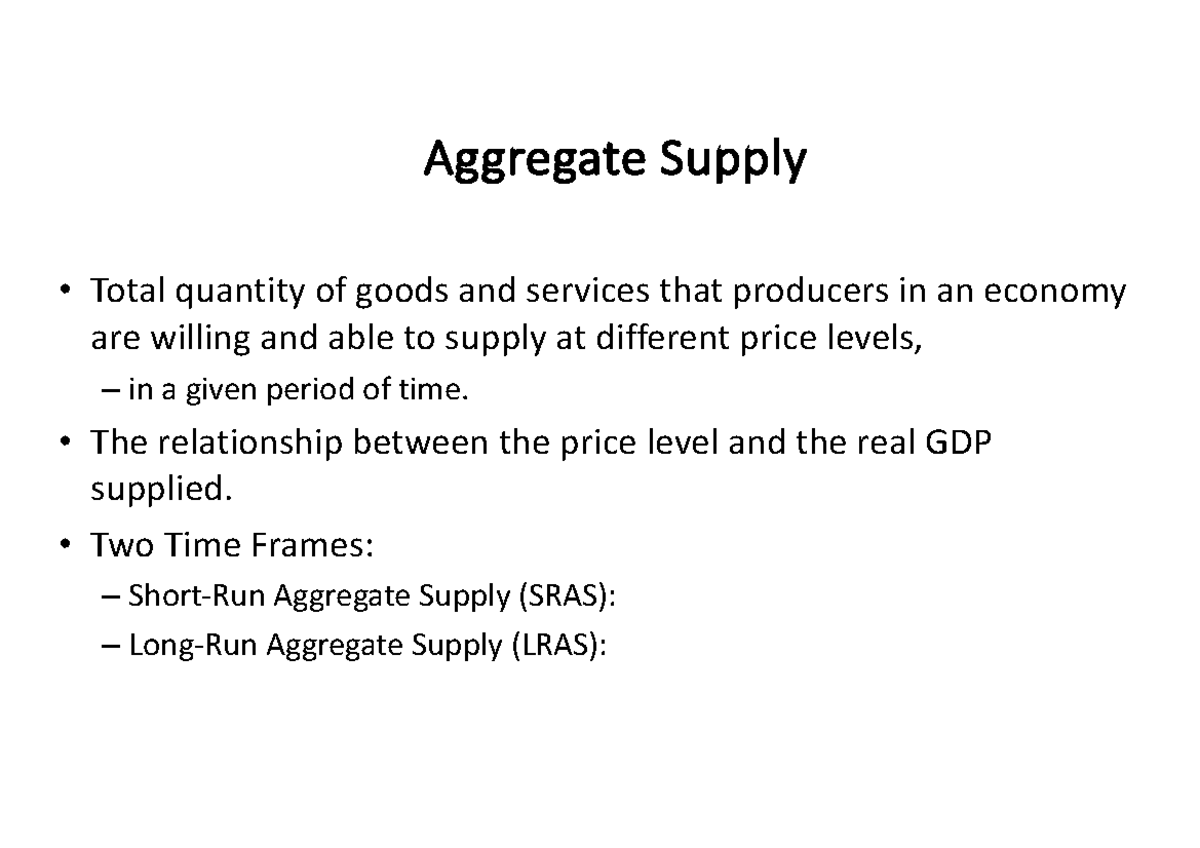 Aggregate Supply

• Total quantity of goods and services that producers in an economy are willing and able to supply at different price levels,

– in a given period of time.

• The relationship between the price level and the real GDP supplied.

• Two Time Frames:

– Short-Run Aggregate Supply (SRAS):

– Long-Run Aggregate Supply (LRAS):